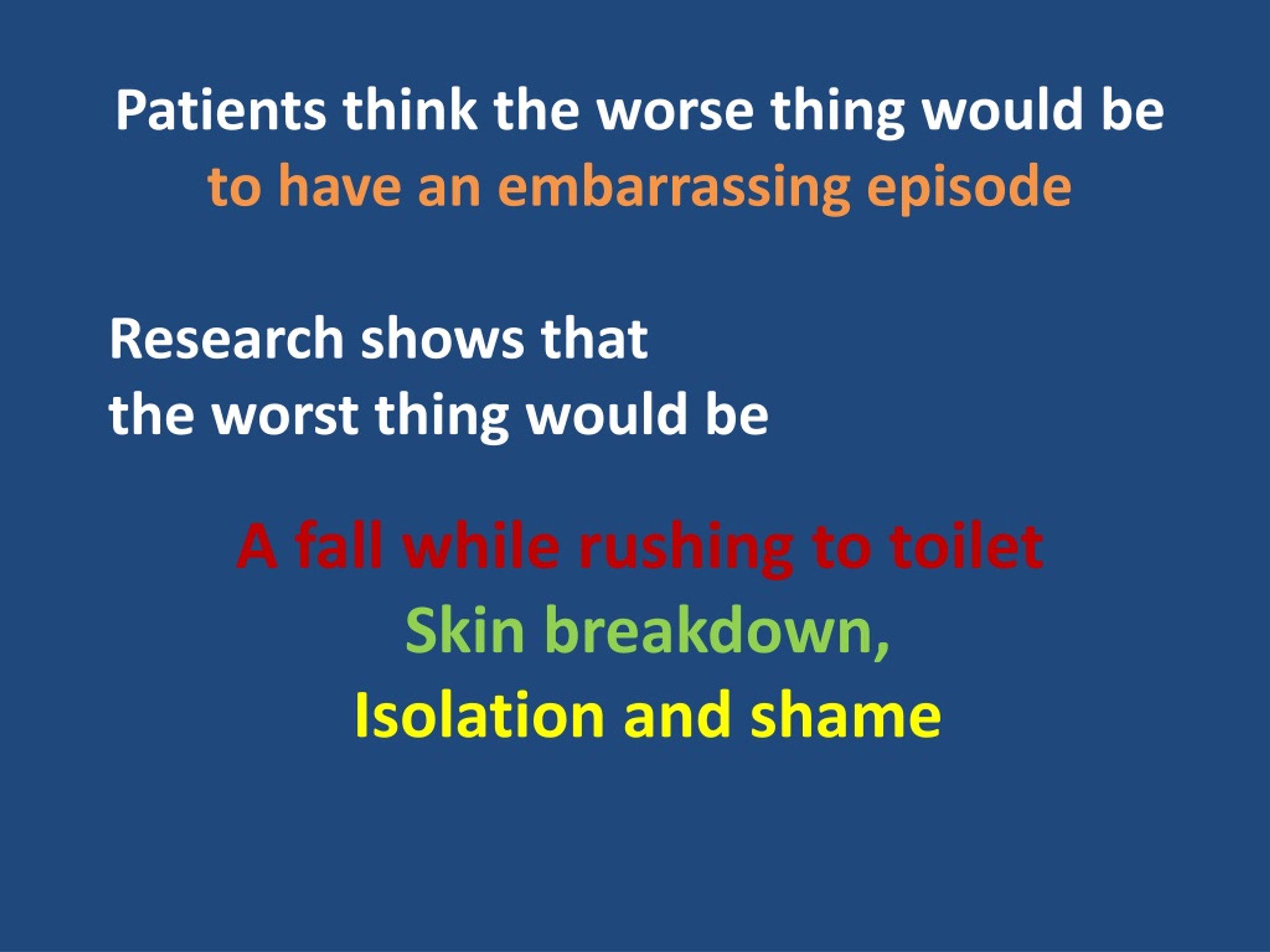 Patients think the worse thing would be to have an embarrassing episode

Research shows that
the worst thing would be

A fall while rushing to toilet
Skin breakdown,
Isolation and shame